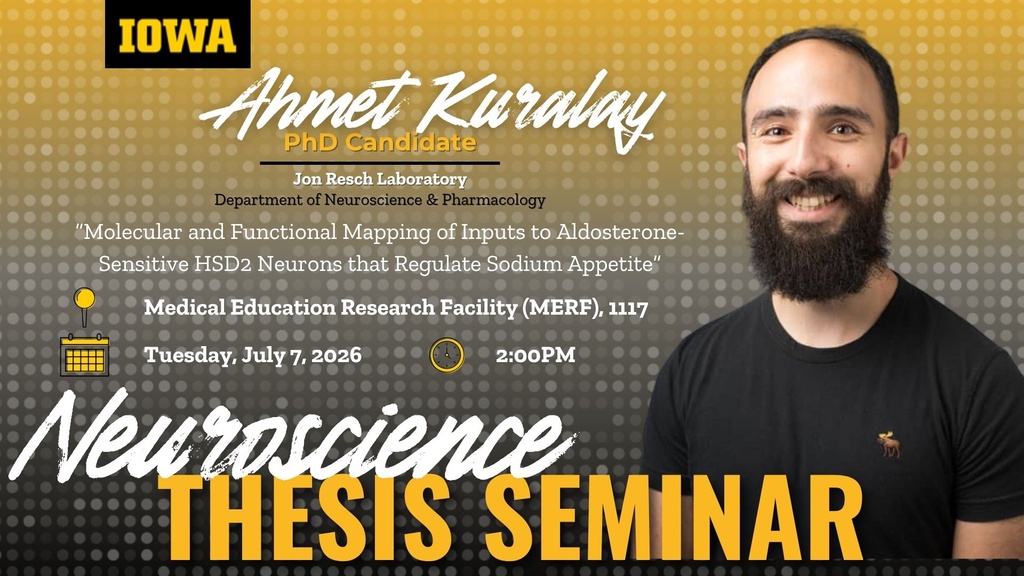 IOWA

Ahmet Kuralay
PhD Candidate

Jon Resch Laboratory
Department of Neuroscience & Pharmacology

"Molecular and Functional Mapping of Inputs to Aldosterone-Sensitive HSD2 Neurons that Regulate Sodium Appetite"

Medical Education Research Facility (MERF), 1117

Tuesday, July 7, 2026

2:00PM

Neuroscience
THESIS SEMINAR